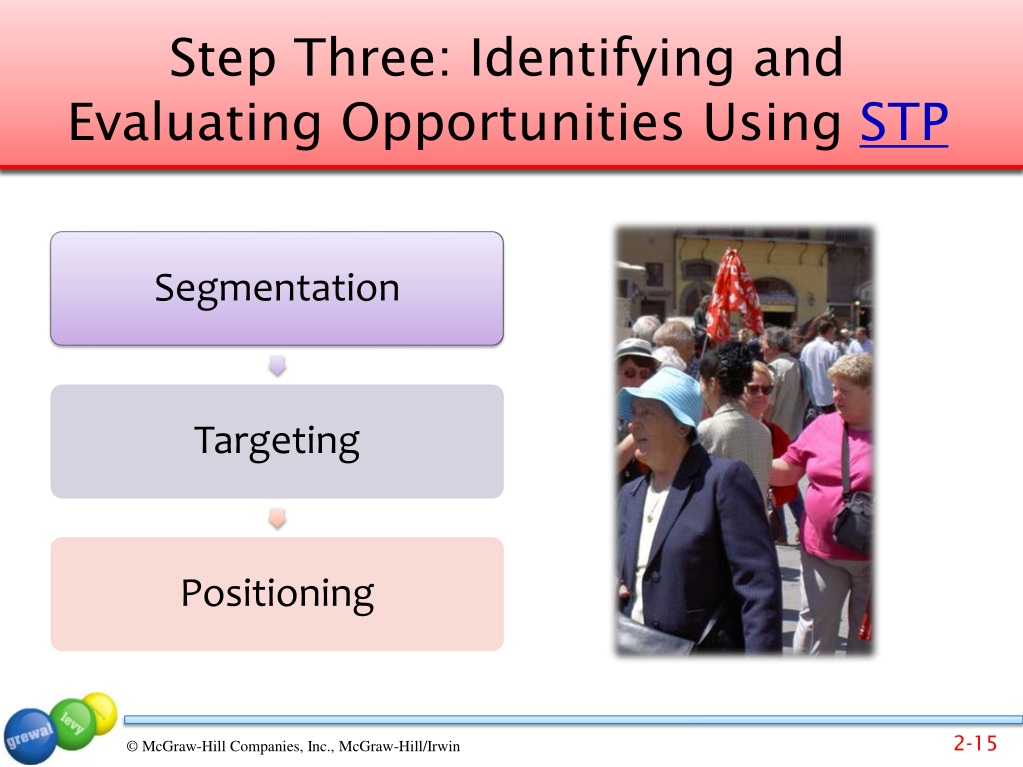 Step Three: Identifying and Evaluating Opportunities Using STP

Segmentation

Targeting

Positioning

grewal levy

© McGraw-Hill Companies, Inc., McGraw-Hill/Irwin

2-15